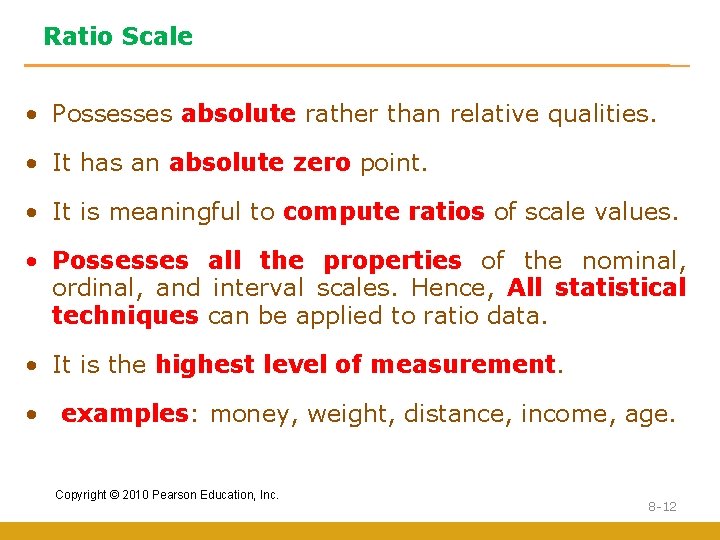 Ratio Scale

• Possesses absolute rather than relative qualities.

• It has an absolute zero point.

• It is meaningful to compute ratios of scale values.

• Possesses all the properties of the nominal, ordinal, and interval scales. Hence, All statistical techniques can be applied to ratio data.

• It is the highest level of measurement.

• examples: money, weight, distance, income, age.

Copyright © 2010 Pearson Education, Inc.

8-12